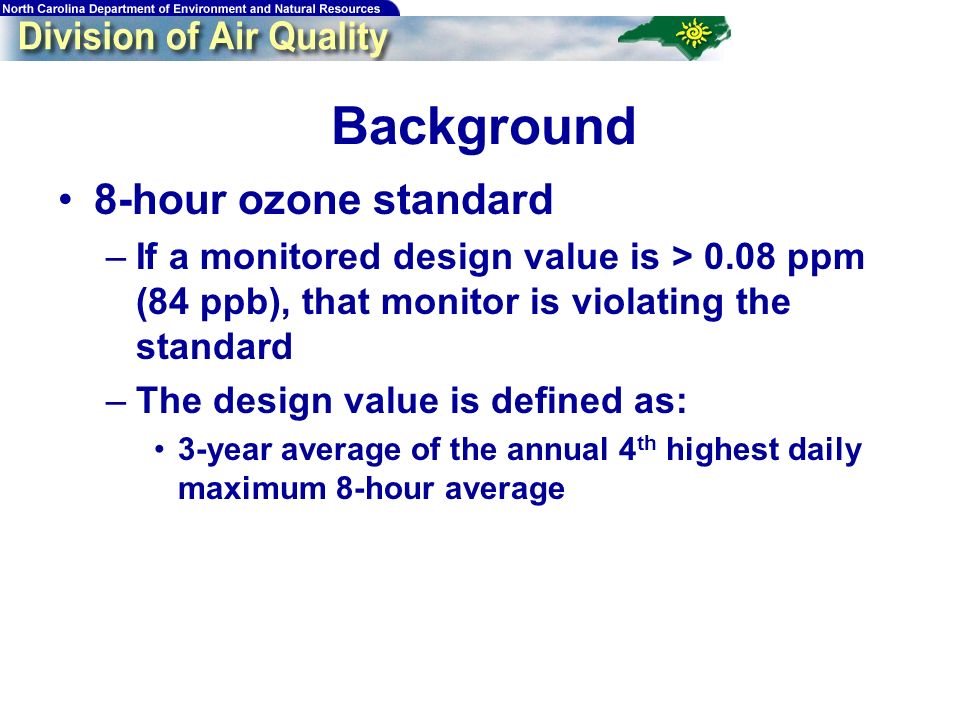 North Carolina Department of Environment and Natural Resources
Division of Air Quality

Background

• 8-hour ozone standard
– If a monitored design value is > 0.08 ppm (84 ppb), that monitor is violating the standard
– The design value is defined as:
• 3-year average of the annual 4$^{th}$ highest daily maximum 8-hour average